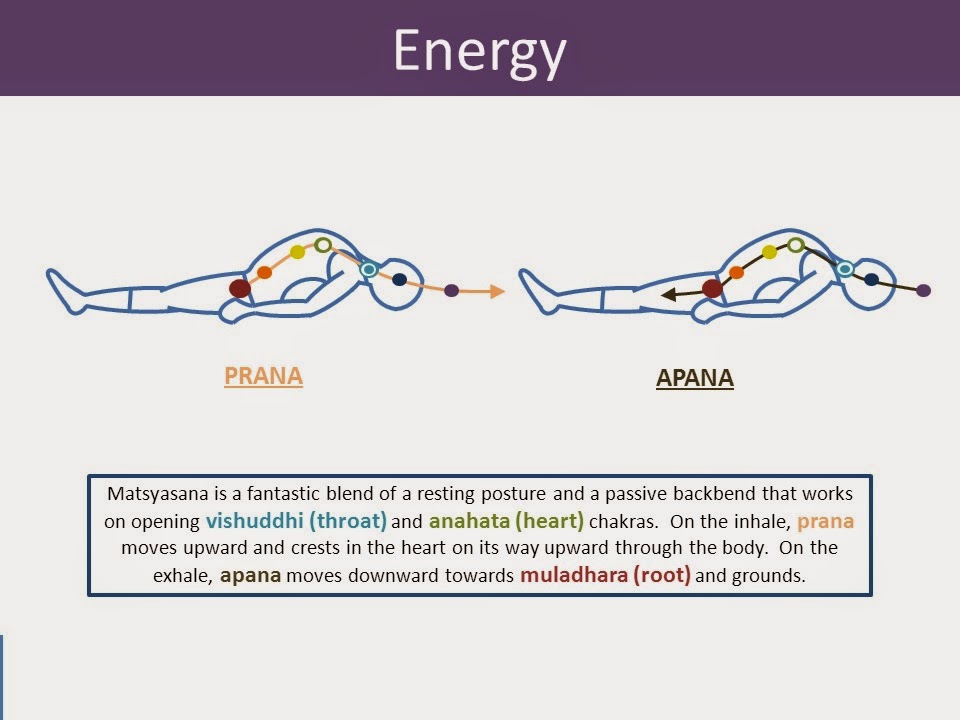 Energy

PRANA

APANA

Matsyasana is a fantastic blend of a resting posture and a passive backbend that works on opening vishuddhi (throat) and anahata (heart) chakras. On the inhale, prana moves upward and crests in the heart on its way upward through the body. On the exhale, apana moves downward towards muladhara (root) and grounds.